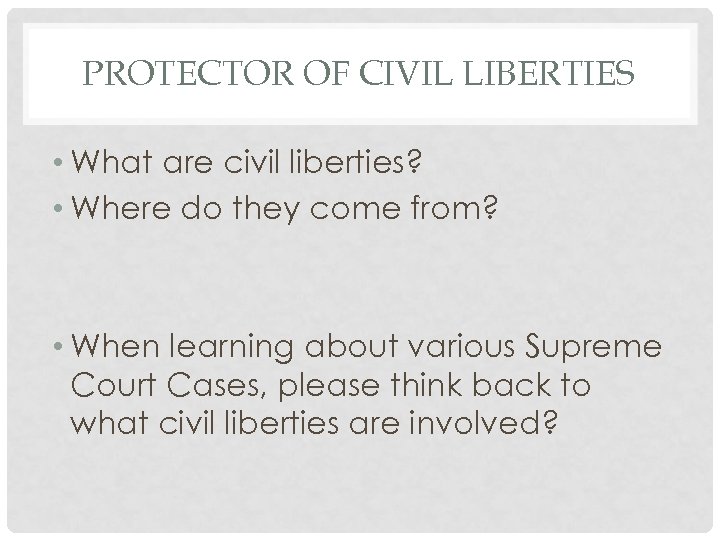 PROTECTOR OF CIVIL LIBERTIES

• What are civil liberties?
• Where do they come from?

• When learning about various Supreme Court Cases, please think back to what civil liberties are involved?